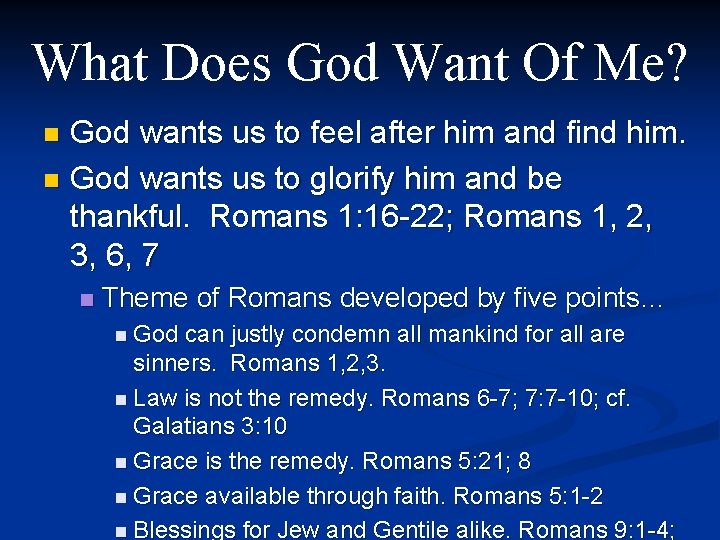 What Does God Want Of Me?

God wants us to feel after him and find him.

God wants us to glorify him and be thankful. Romans 1:16-22; Romans 1, 2, 3, 6, 7

Theme of Romans developed by five points...

God can justly condemn all mankind for all are sinners. Romans 1,2,3.

Law is not the remedy. Romans 6-7; 7:7-10; cf. Galatians 3:10

Grace is the remedy. Romans 5:21; 8

Grace available through faith. Romans 5:1-2

Blessings for Jew and Gentile alike. Romans 9:1-4;